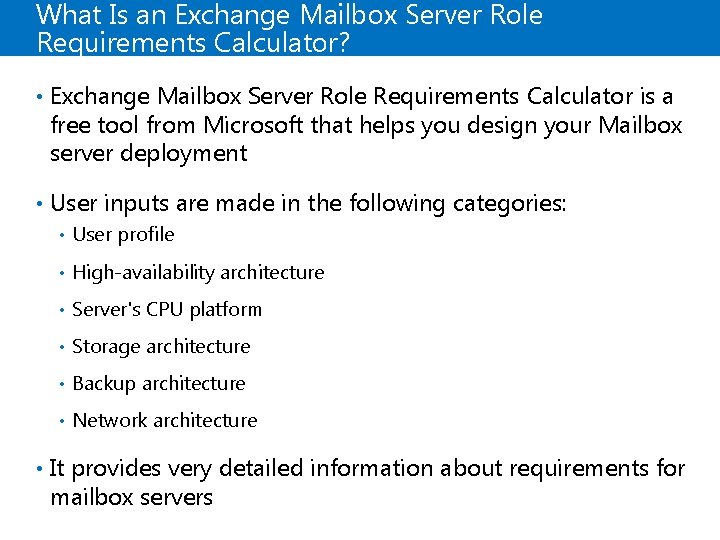 What Is an Exchange Mailbox Server Role Requirements Calculator?

• Exchange Mailbox Server Role Requirements Calculator is a free tool from Microsoft that helps you design your Mailbox server deployment

• User inputs are made in the following categories:
  • User profile
  • High-availability architecture
  • Server's CPU platform
  • Storage architecture
  • Backup architecture
  • Network architecture

• It provides very detailed information about requirements for mailbox servers